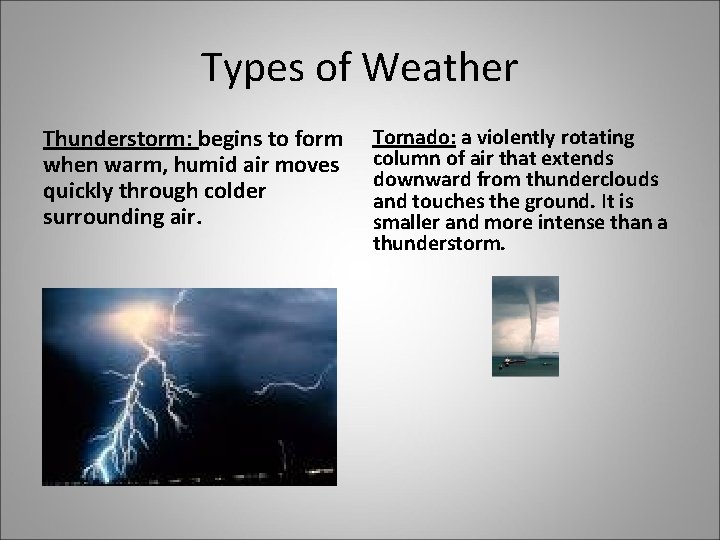 Types of Weather

Thunderstorm: begins to form when warm, humid air moves quickly through colder surrounding air.

Tornado: a violently rotating column of air that extends downward from thunderclouds and touches the ground. It is smaller and more intense than a thunderstorm.